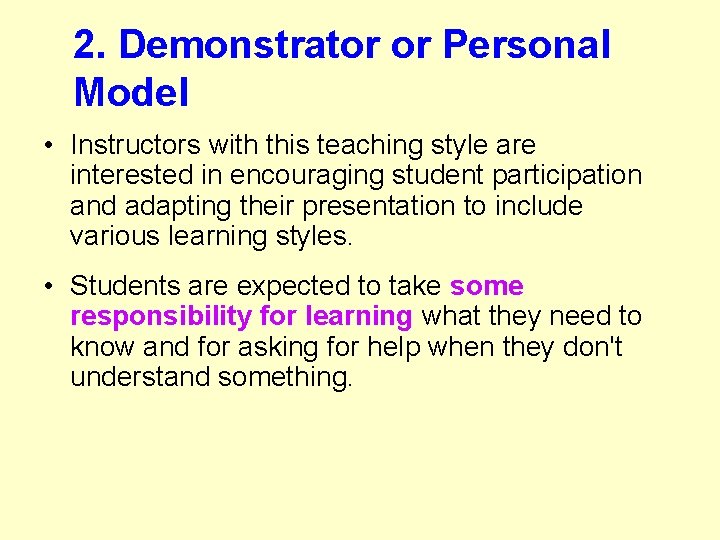 2. Demonstrator or Personal Model

• Instructors with this teaching style are interested in encouraging student participation and adapting their presentation to include various learning styles.

• Students are expected to take some responsibility for learning what they need to know and for asking for help when they don't understand something.